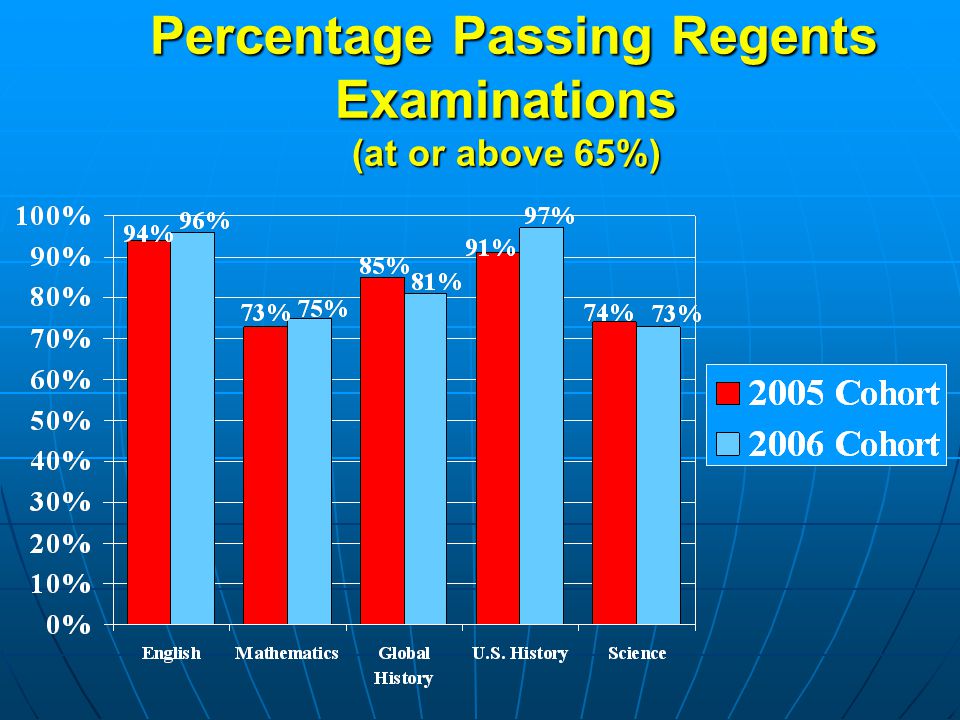 Percentage Passing Regents Examinations
(at or above 65%)

100%
90%
80%
70%
60%
50%
40%
30%
20%
10%
0%

94% 96%
73% 75%
85% 81%
91% 97%
74% 73%

English
Mathematics
Global History
U.S. History
Science

2005 Cohort
2006 Cohort